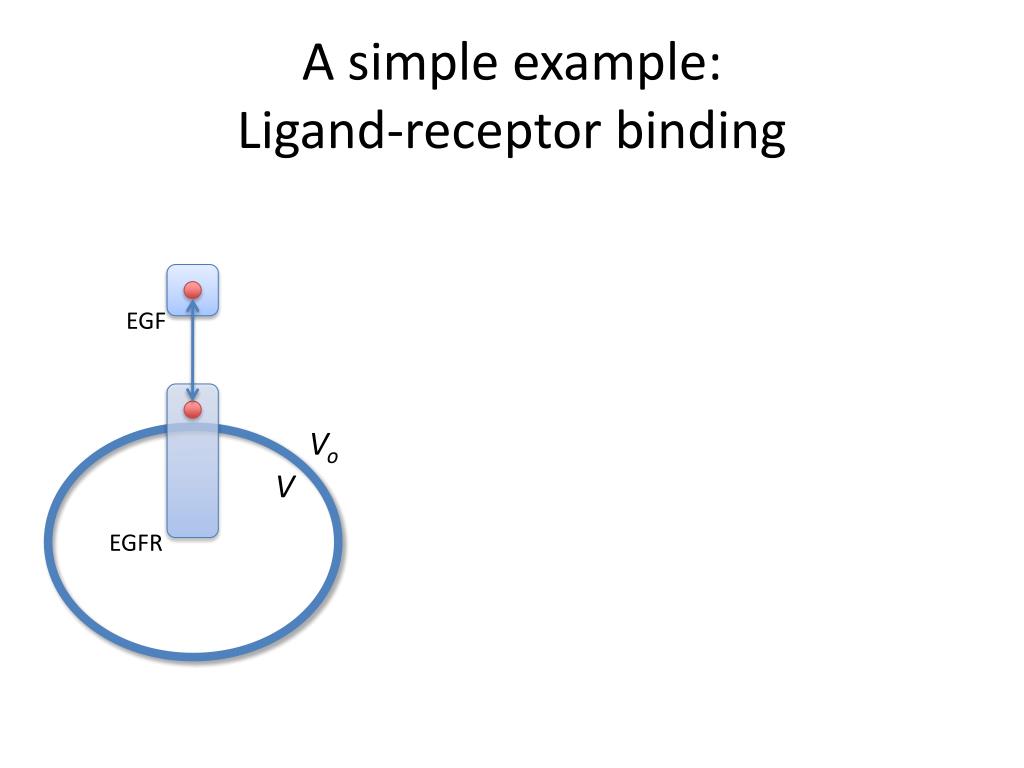 A simple example:
Ligand-receptor binding

EGF

$V_o$

$V$

EGFR